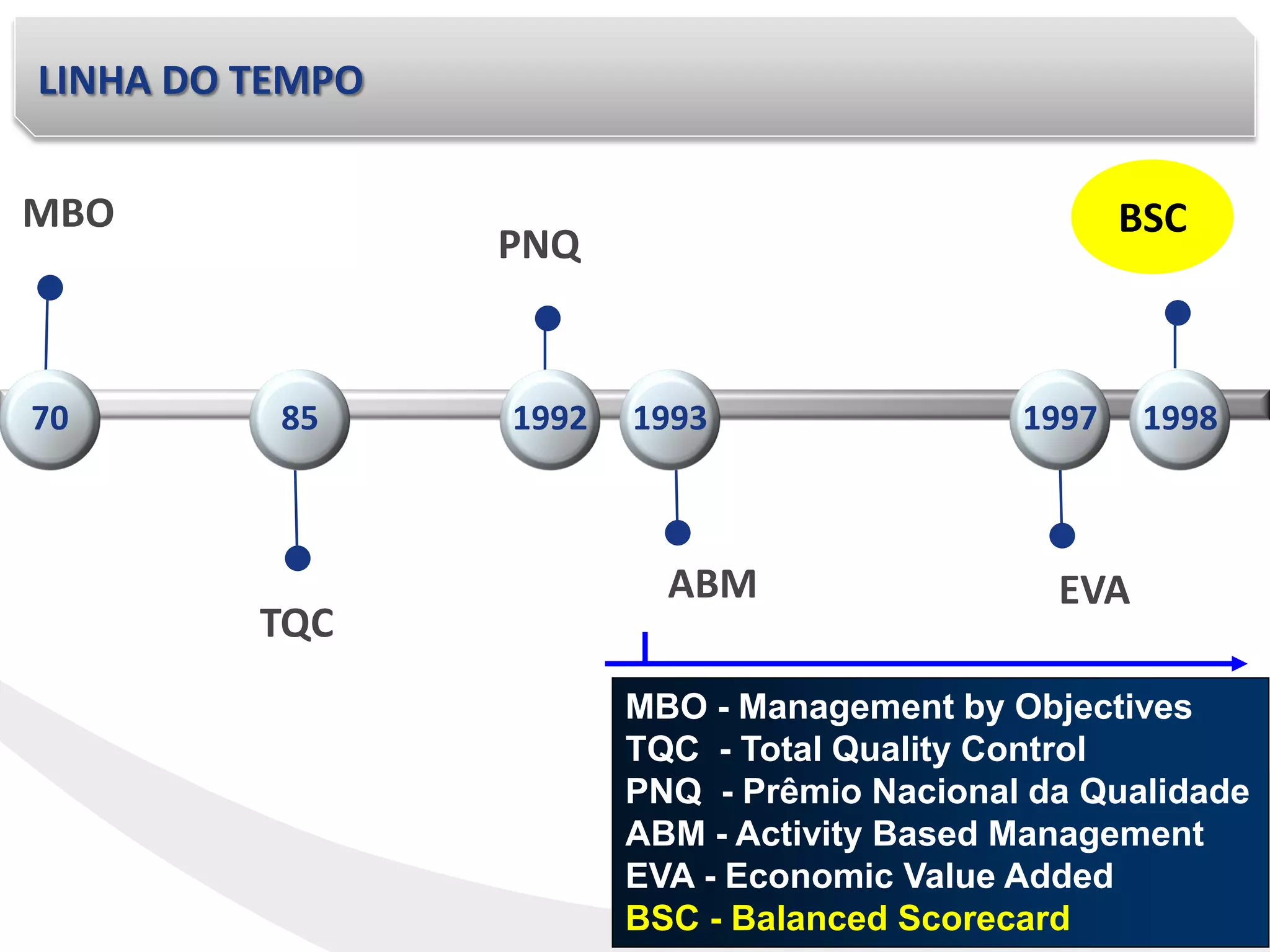 LINHA DO TEMPO

MBO

PNQ

BSC

70

85

1992

1993

1997

1998

TQC

ABM

EVA

MBO - Management by Objectives
TQC - Total Quality Control
PNQ - Prêmio Nacional da Qualidade
ABM - Activity Based Management
EVA - Economic Value Added
BSC - Balanced Scorecard